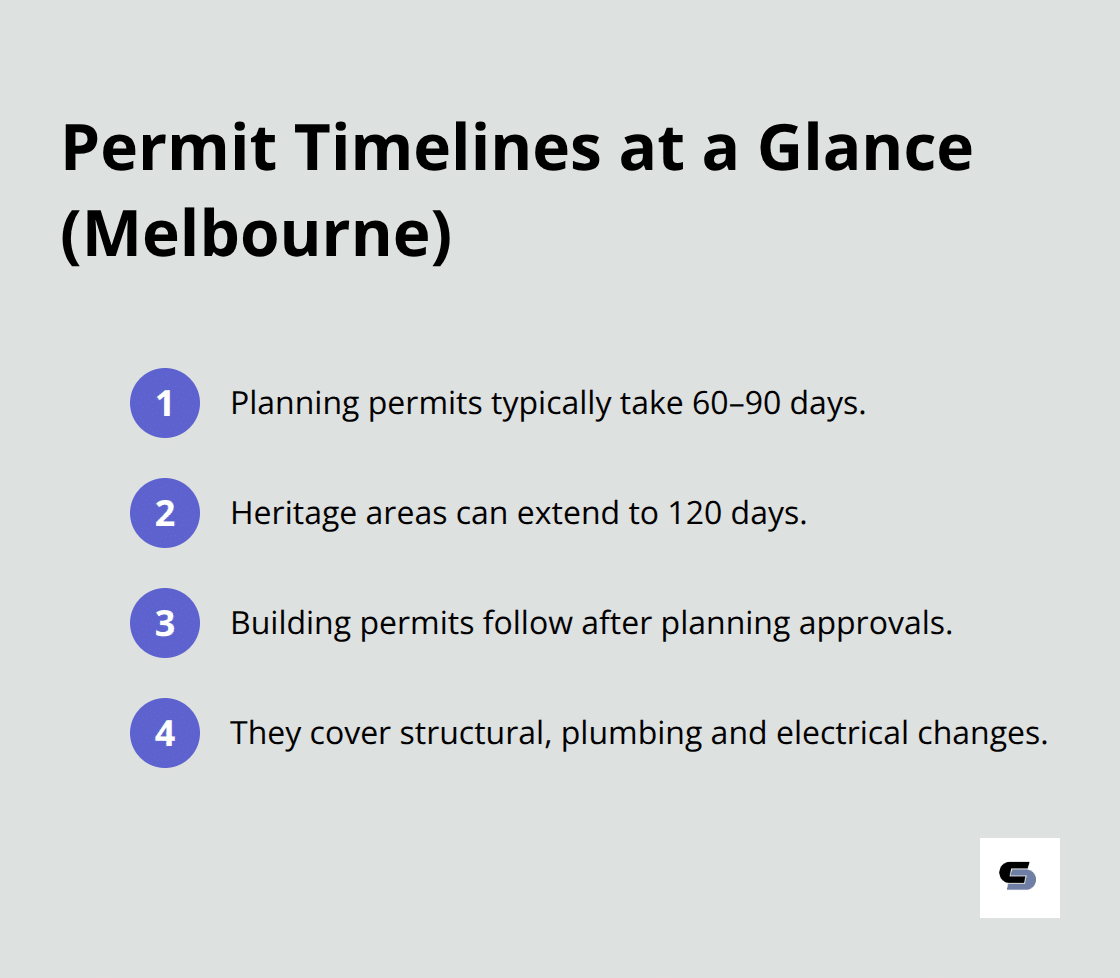 Permit Timelines at a Glance (Melbourne)

1 Planning permits typically take 60–90 days.

2 Heritage areas can extend to 120 days.

3 Building permits follow after planning approvals.

4 They cover structural, plumbing and electrical changes.